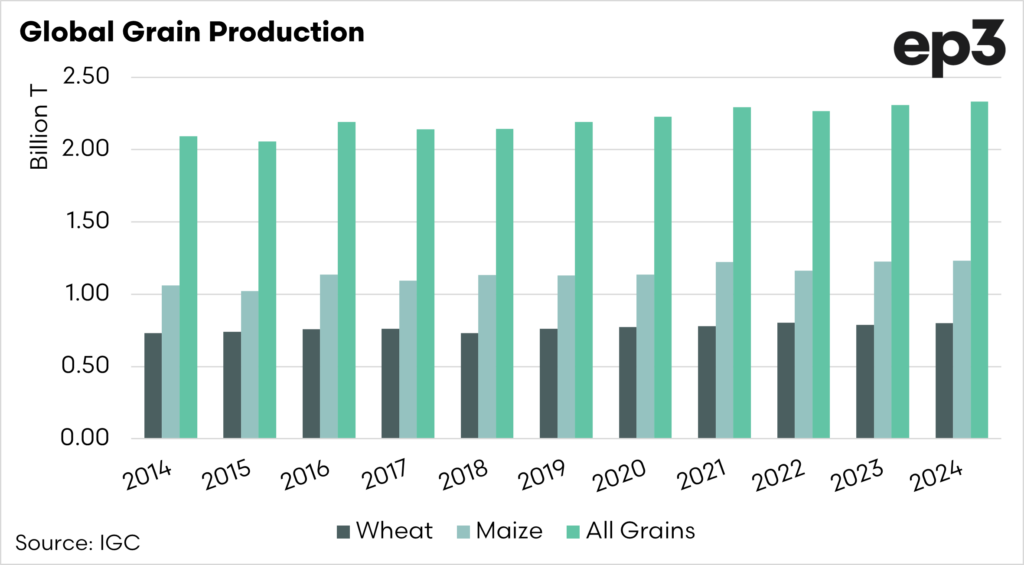 Global Grain Production

ep3

Billion T

2.50
2.00
1.50
1.00
0.50
0.00

2014 2015 2016 2017 2018 2019 2020 2021 2022 2023 2024

Wheat Maize All Grains

Source: IGC